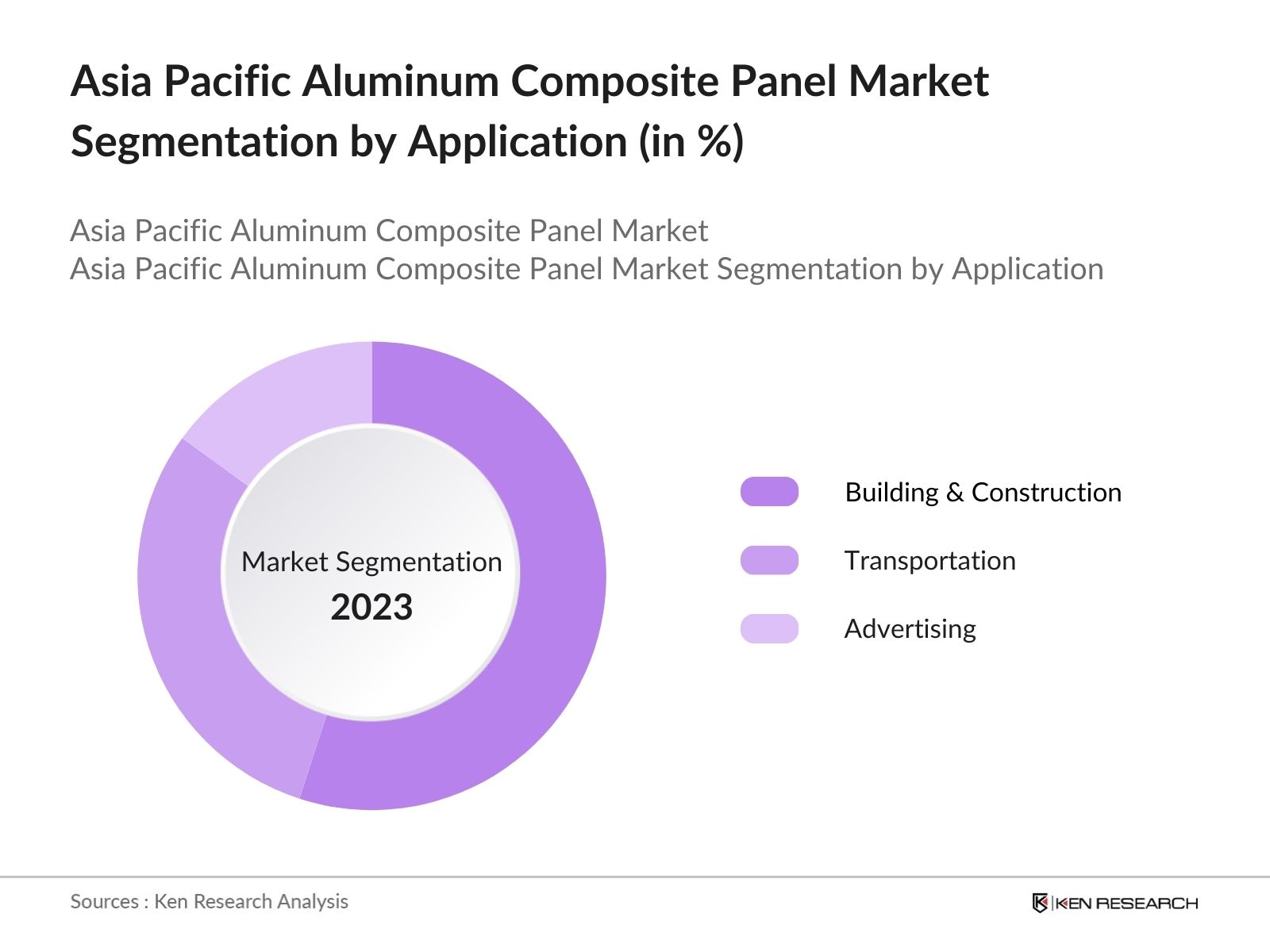 Asia Pacific Aluminum Composite Panel Market Segmentation by Application (in %)

Asia Pacific Aluminum Composite Panel Market
Asia Pacific Aluminum Composite Panel Market Segmentation by Application

Market Segmentation
2023

Building & Construction
Transportation
Advertising

Sources : Ken Research Analysis

KEN RESEARCH